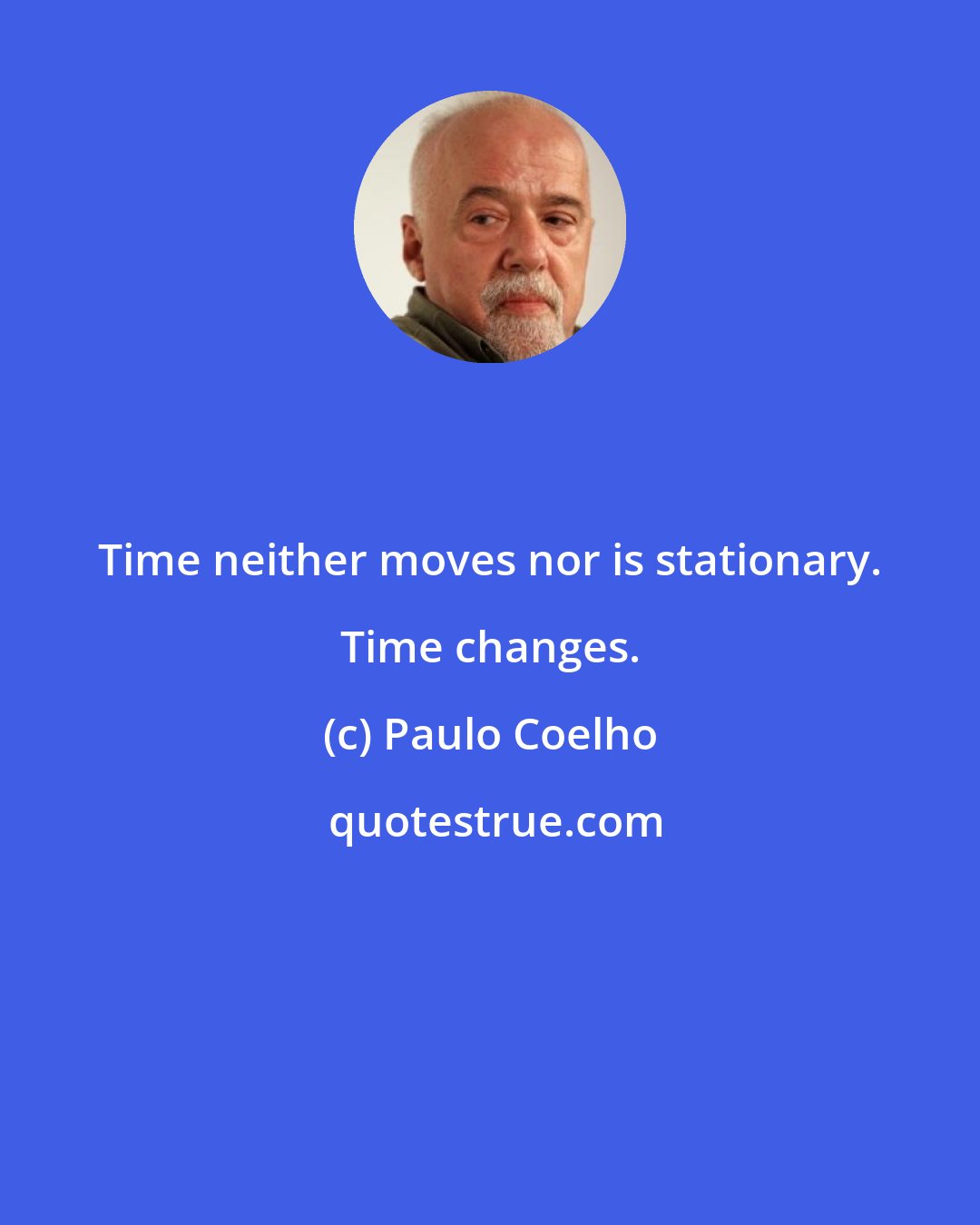 Time neither moves nor is stationary. Time changes.

(c) Paulo Coelho

quotestrue.com